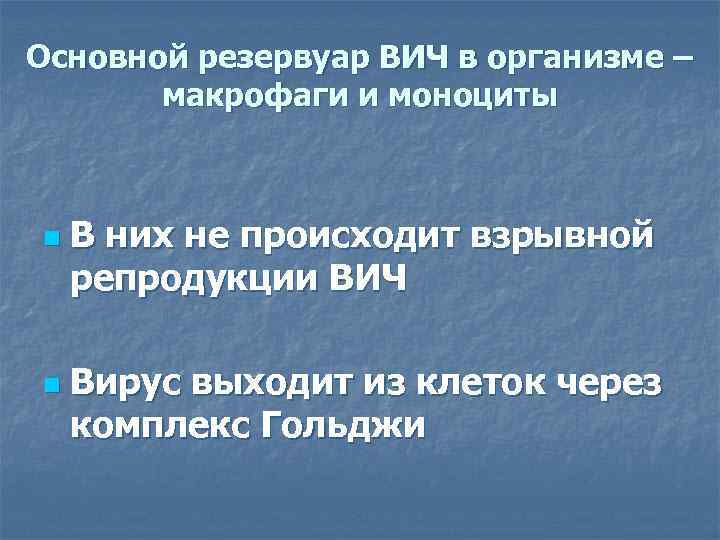 Основной резервуар ВИЧ в организме – макрофаги и моноциты

В них не происходит взрывной репродукции ВИЧ

Вирус выходит из клеток через комплекс Гольджи